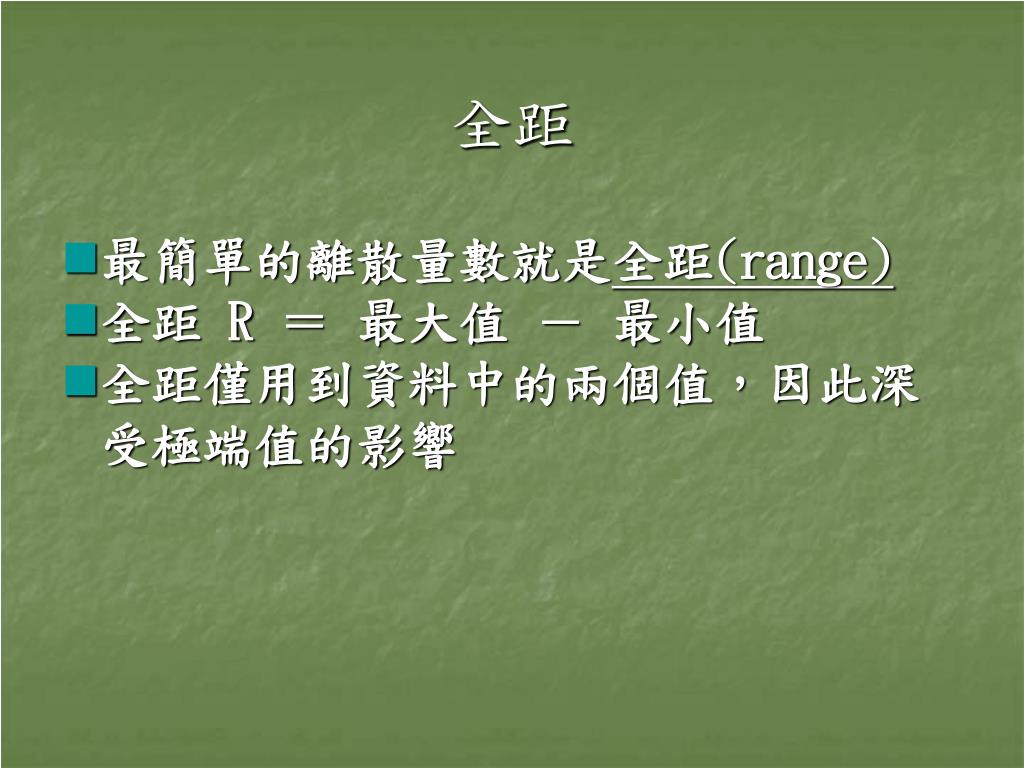 全距

最簡單的離散量數就是全距(range)

全距 R ＝ 最大值 － 最小值

全距僅用到資料中的兩個值，因此深受極端值的影響